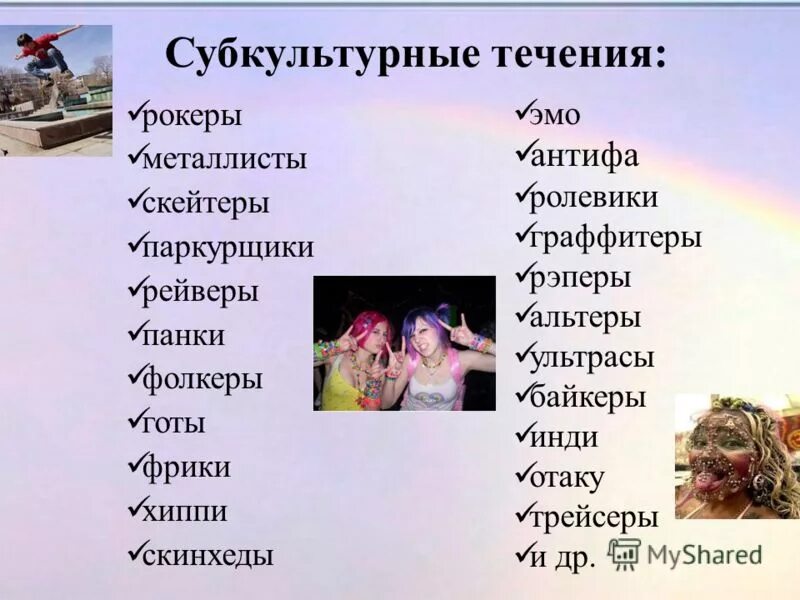 Субкультурные течения:

✓рокеры
✓металлисты
✓скейтеры
✓паркурщики
✓рейверы
✓панки
✓фолкеры
✓готы
✓фрики
✓хиппи
✓скинхеды

✓эмо
✓антифа
✓ролевики
✓граффитеры
✓рэперы
✓альтеры
✓ультрасы
✓байкеры
✓инди
✓отаку
✓трейсеры
✓и др.

MyShared